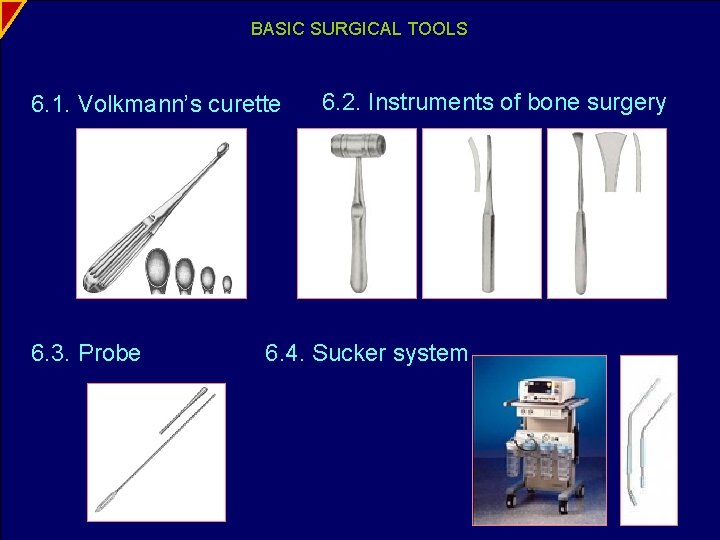 BASIC SURGICAL TOOLS

6.1. Volkmann's curette

6.2. Instruments of bone surgery

6.3. Probe

6.4. Sucker system